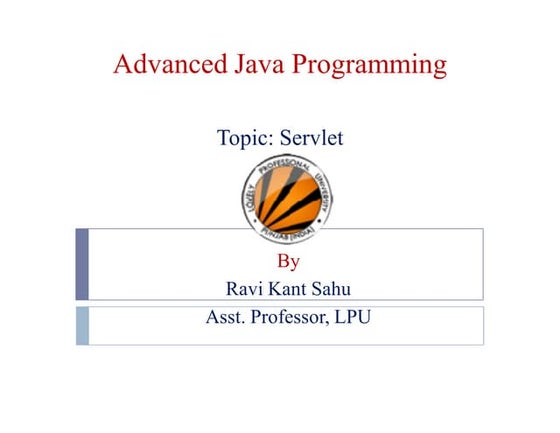 Advanced Java Programming

Topic: Servlet

LOVELY PROFESSIONAL UNIVERSITY
PUNJAB (INDIA)

By
Ravi Kant Sahu

Asst. Professor, LPU